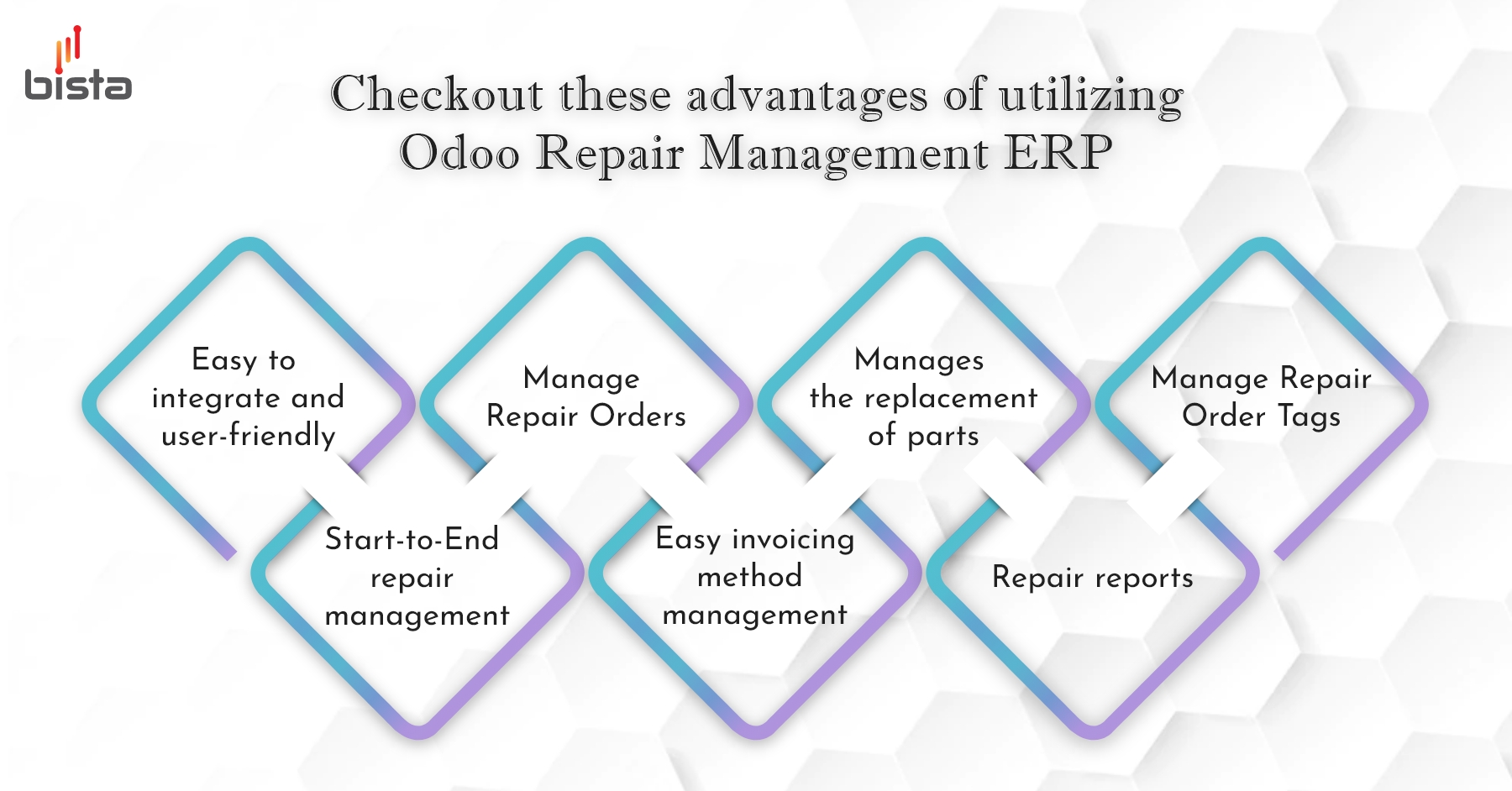 bista

Checkout these advantages of utilizing Odoo Repair Management ERP

Easy to integrate and user-friendly

Manage Repair Orders

Manages the replacement of parts

Manage Repair Order Tags

Start-to-End repair management

Easy invoicing method management

Repair reports